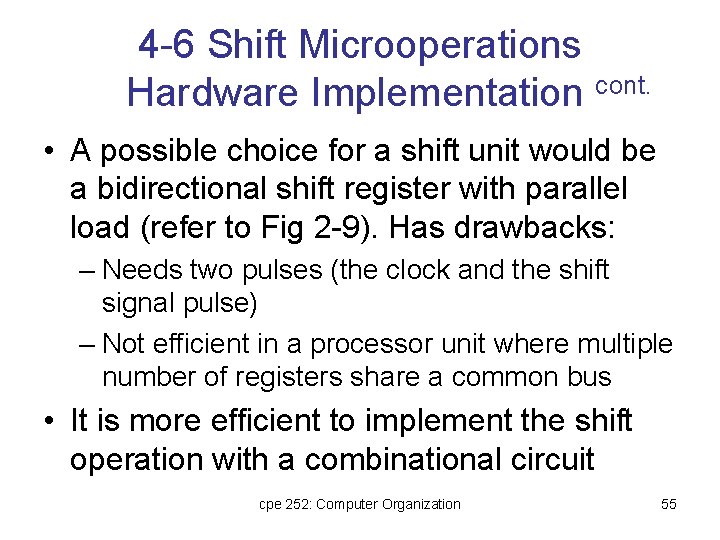 4-6 Shift Microoperations
Hardware Implementation cont.

• A possible choice for a shift unit would be a bidirectional shift register with parallel load (refer to Fig 2-9). Has drawbacks:
– Needs two pulses (the clock and the shift signal pulse)
– Not efficient in a processor unit where multiple number of registers share a common bus

• It is more efficient to implement the shift operation with a combinational circuit

cpe 252: Computer Organization

55